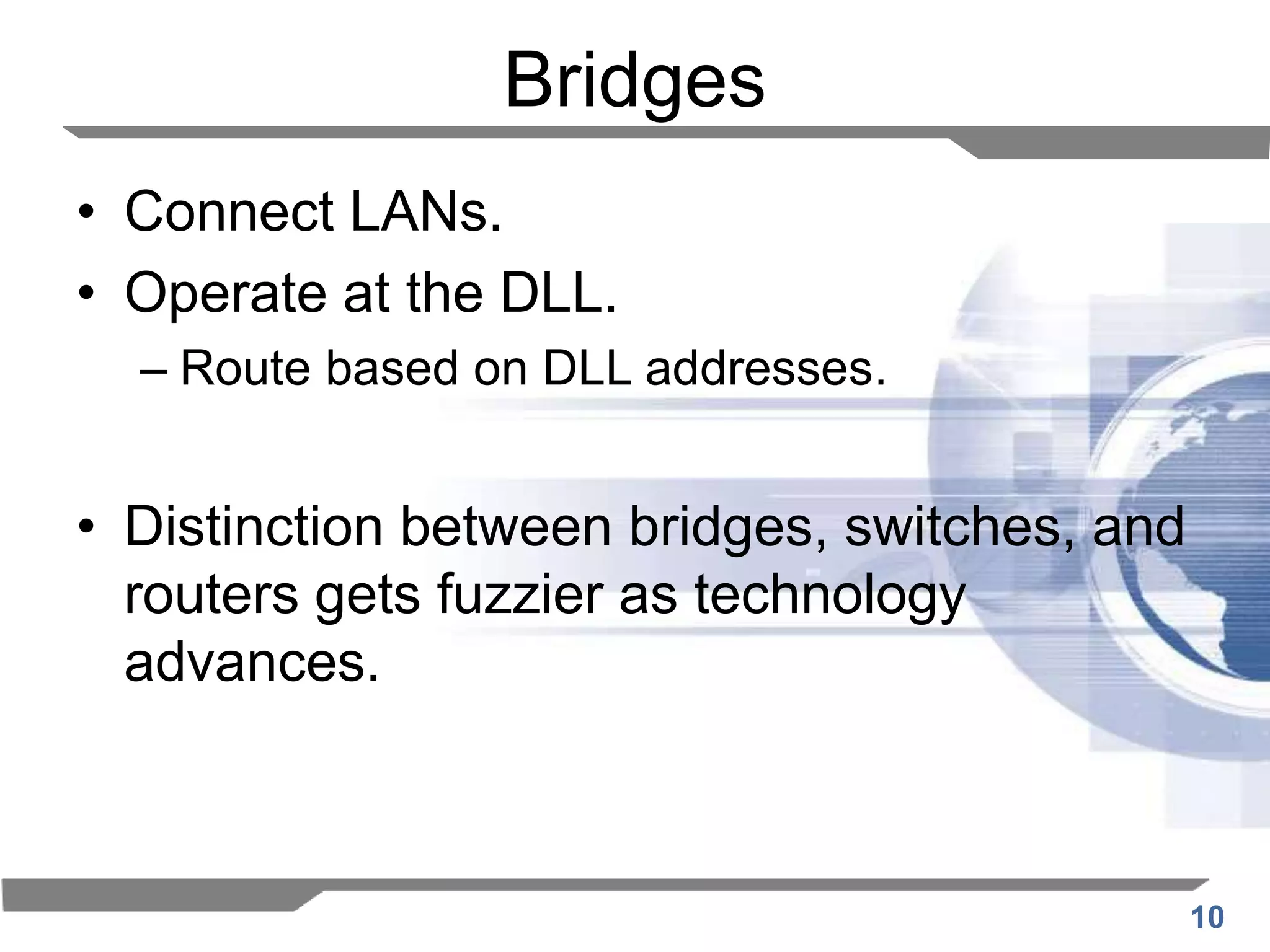 Bridges

• Connect LANs.
• Operate at the DLL.
– Route based on DLL addresses.

• Distinction between bridges, switches, and routers gets fuzzier as technology advances.

10